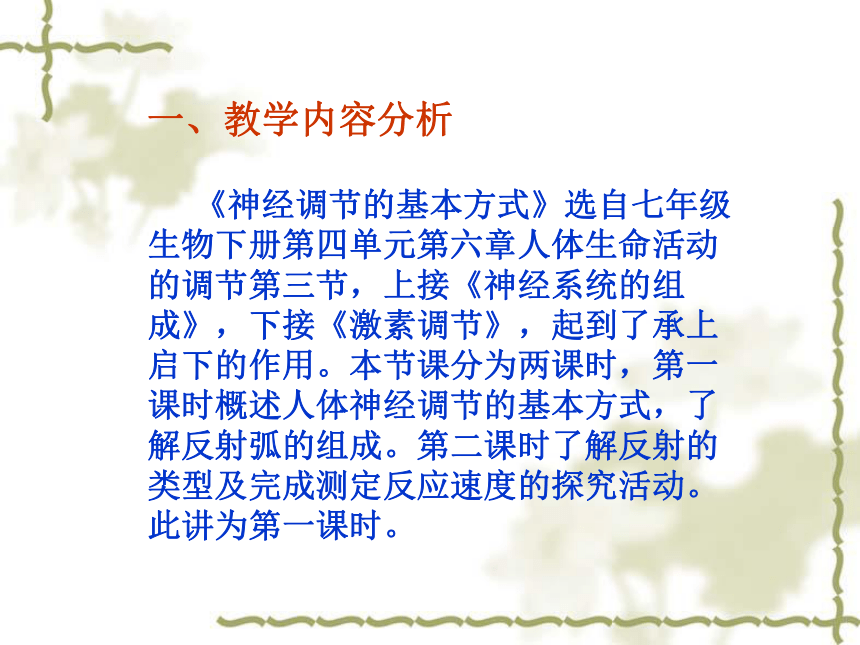 一、教学内容分析

《神经调节的基本方式》选自七年级生物下册第四单元第六章人体生命活动的调节第三节，上接《神经系统的组成》，下接《激素调节》，起到了承上启下的作用。本节课分为两课时，第一课时概述人体神经调节的基本方式，了解反射弧的组成。第二课时了解反射的类型及完成测定反应速度的探究活动。此讲为第一课时。